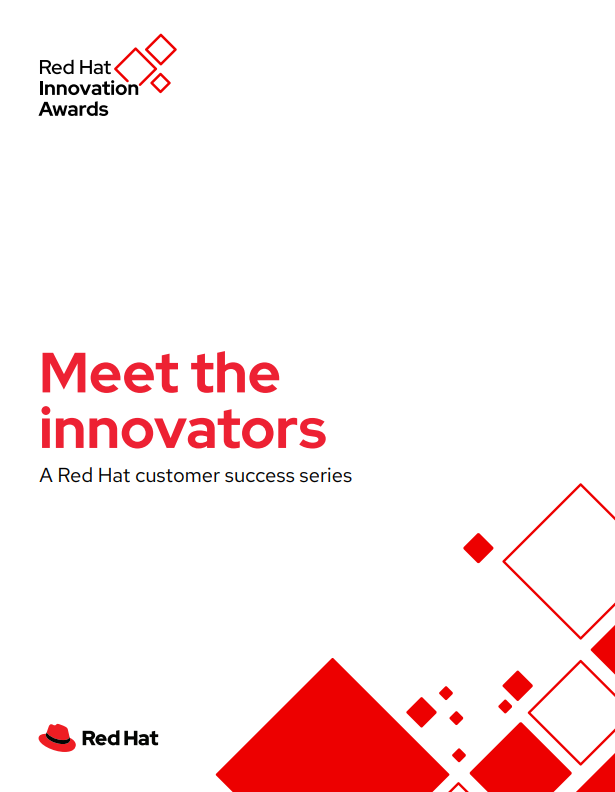 Red Hat
Innovation
Awards

Meet the innovators

A Red Hat customer success series

Red Hat